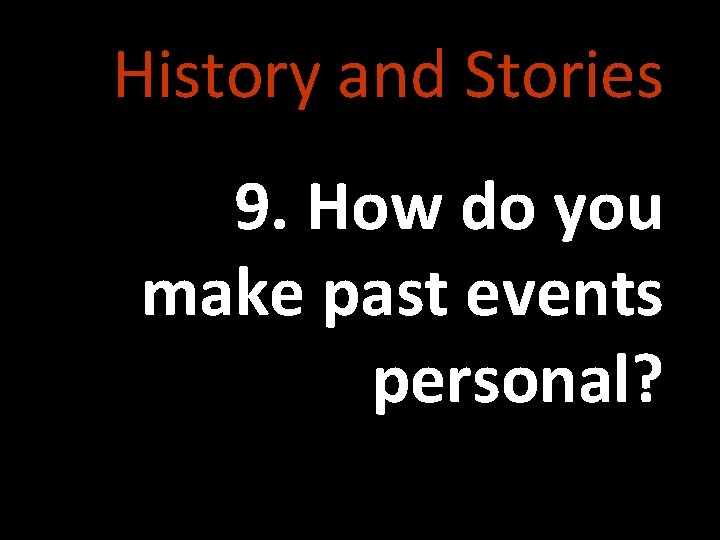 History and Stories

9. How do you make past events personal?